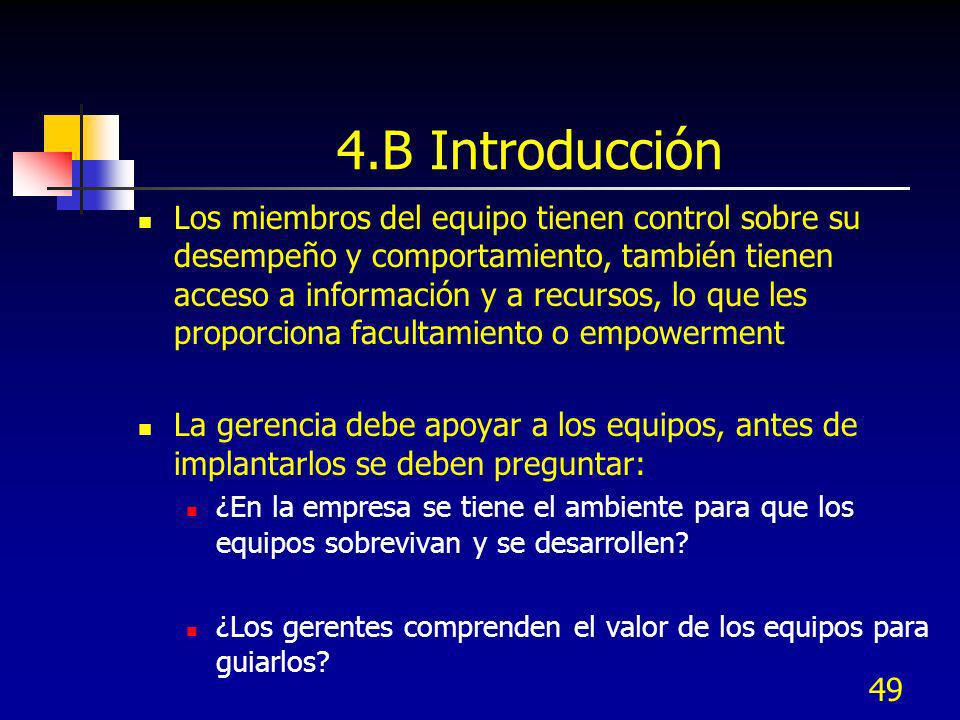 4.B Introducción

Los miembros del equipo tienen control sobre su desempeño y comportamiento, también tienen acceso a información y a recursos, lo que les proporciona facultamiento o empowerment

La gerencia debe apoyar a los equipos, antes de implantarlos se deben preguntar:

¿En la empresa se tiene el ambiente para que los equipos sobrevivan y se desarrollen?

¿Los gerentes comprenden el valor de los equipos para guiarlos?

49